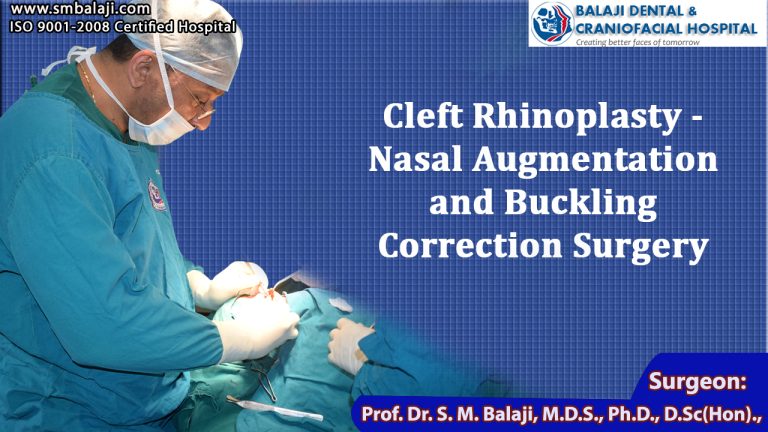 www.smbalaji.com
ISO 9001-2008 Certified Hospital

BALAJI DENTAL & CRANIOFACIAL HOSPITAL
Creating better faces of tomorrow

Cleft Rhinoplasty - Nasal Augmentation and Buckling Correction Surgery

Surgeon:
Prof. Dr. S. M. Balaji, M.D.S., Ph.D., D.Sc(Hon).,